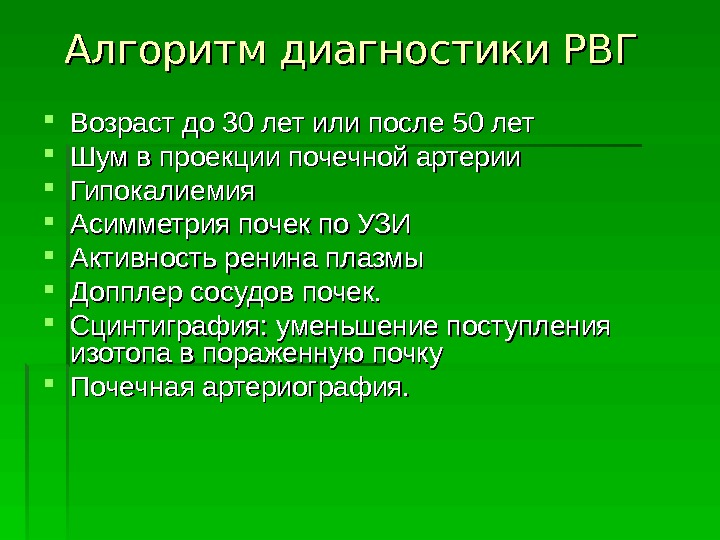 Алгоритм диагностики РВГ

- Возраст до 30 лет или после 50 лет
- Шум в проекции почечной артерии
- Гипокалиемия
- Асимметрия почек по УЗИ
- Активность ренина плазмы
- Допплер сосудов почек.
- Сцинтиграфия: уменьшение поступления изотопа в пораженную почку
- Почечная артериография.